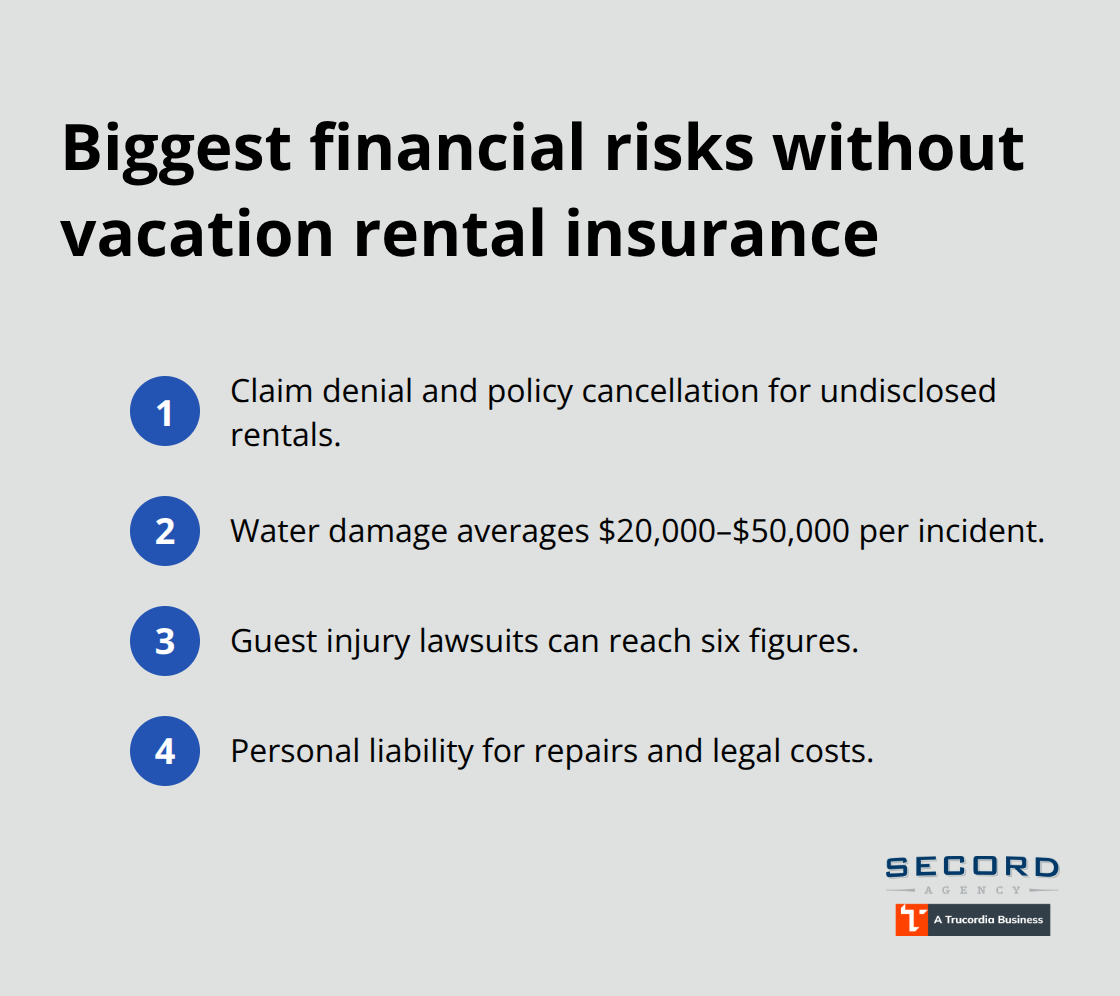 Biggest financial risks without vacation rental insurance

1 Claim denial and policy cancellation for undisclosed rentals.

2 Water damage averages \$20,000–\$50,000 per incident.

3 Guest injury lawsuits can reach six figures.

4 Personal liability for repairs and legal costs.

SECORD
AGENCY
A Trucordia Business